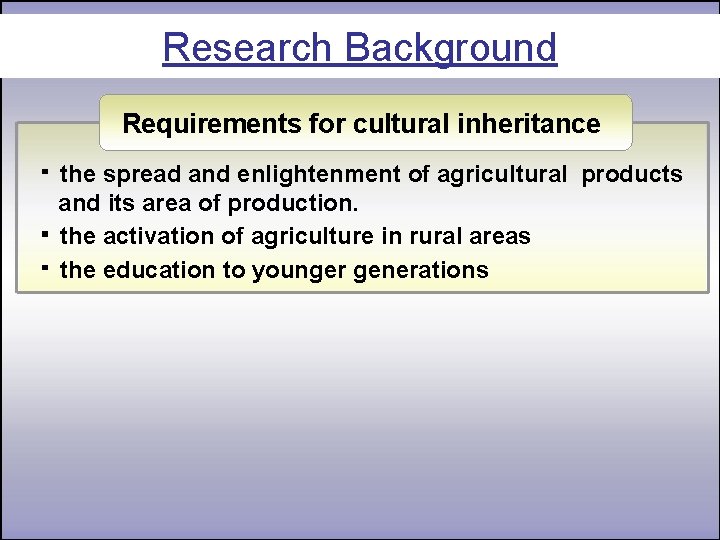 Research Background

Requirements for cultural inheritance

▪ the spread and enlightenment of agricultural products and its area of production.
▪ the activation of agriculture in rural areas
▪ the education to younger generations